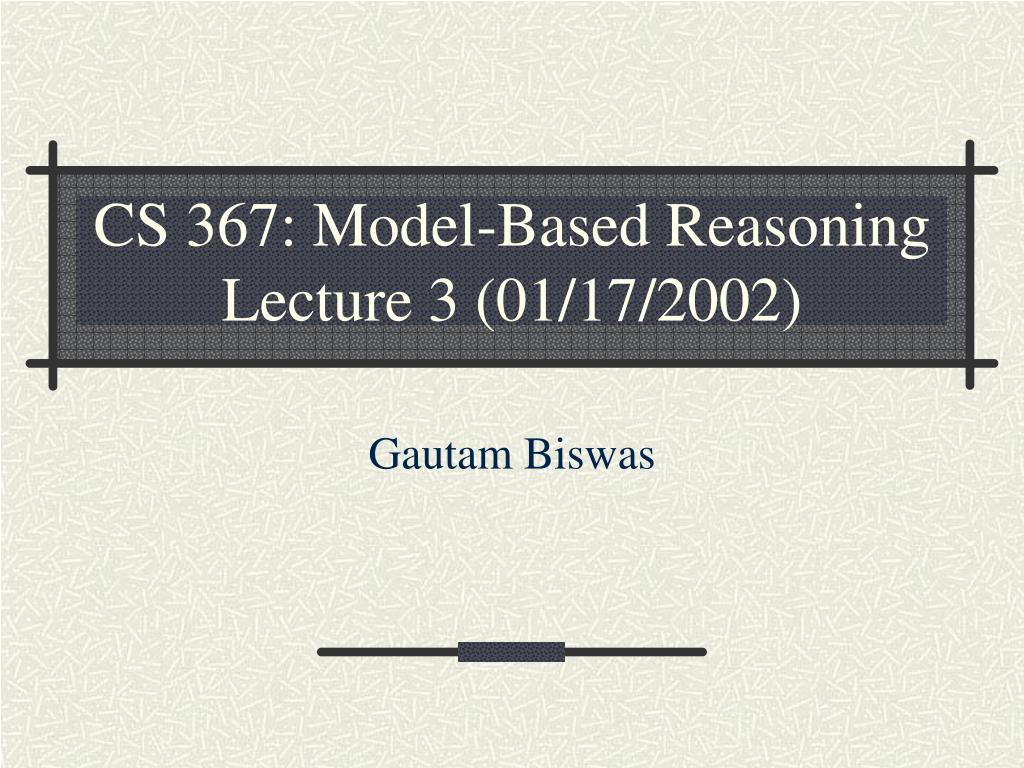 CS 367: Model-Based Reasoning
Lecture 3 (01/17/2002)

Gautam Biswas